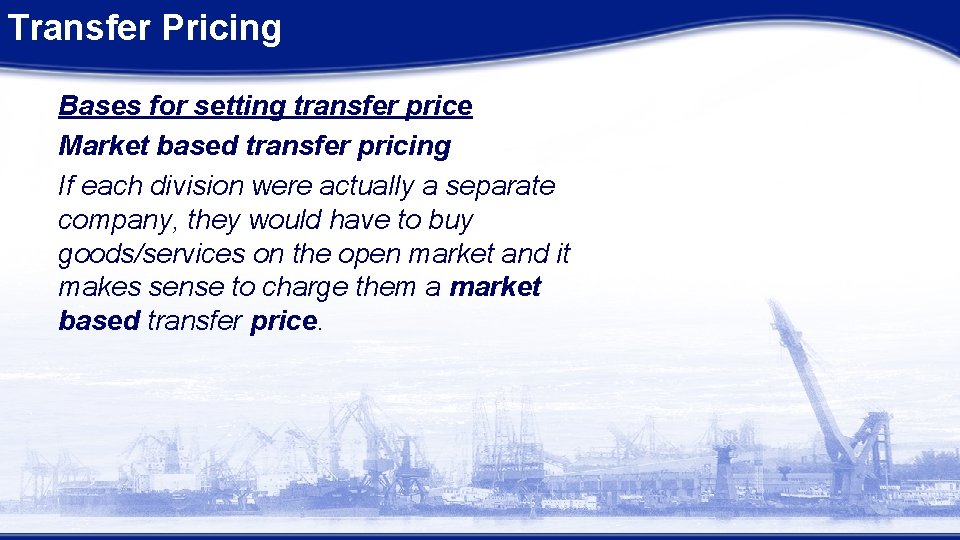 Transfer Pricing

Bases for setting transfer price

Market based transfer pricing

If each division were actually a separate company, they would have to buy goods/services on the open market and it makes sense to charge them a market based transfer price.